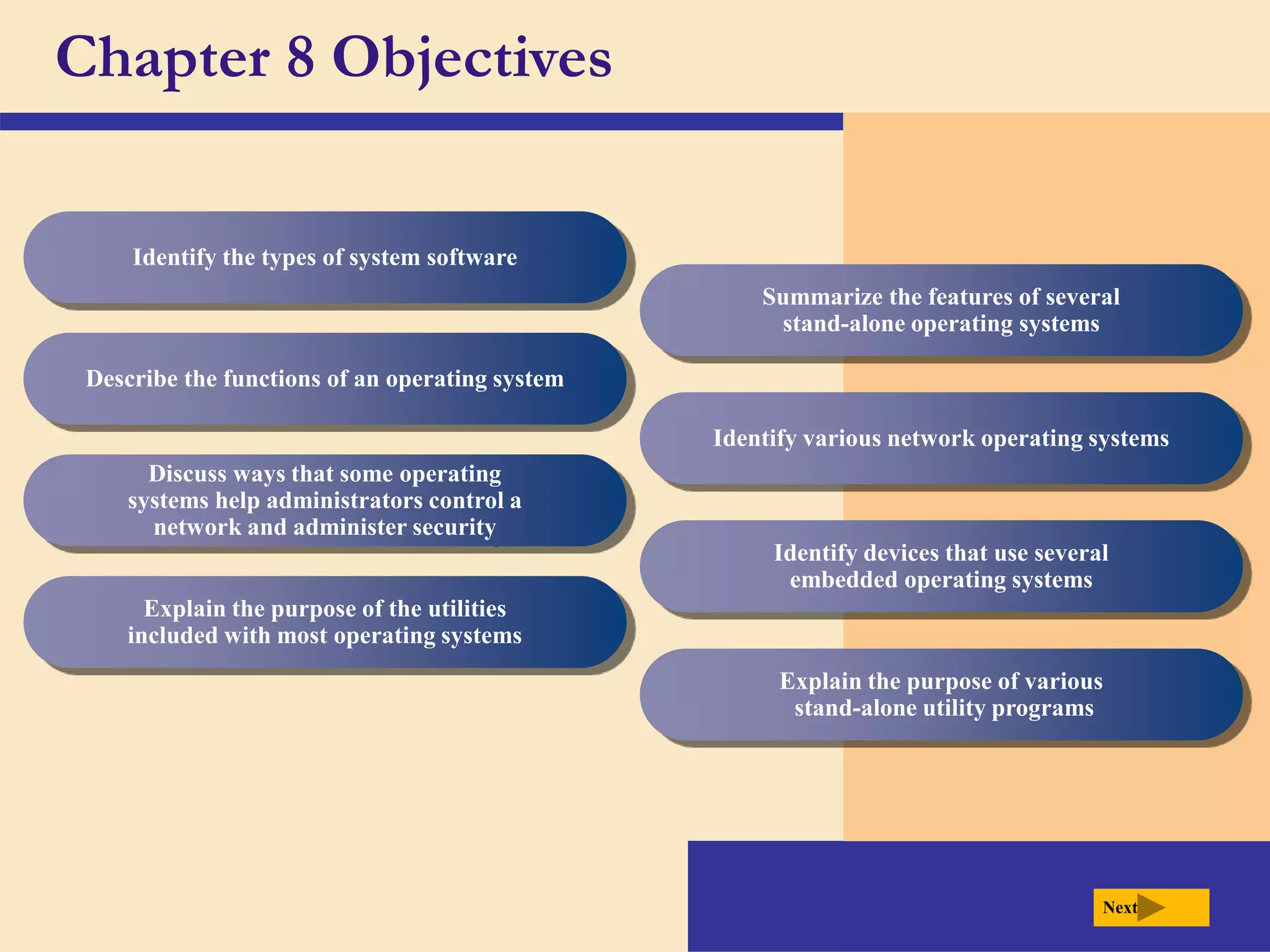 Chapter 8 Objectives

Identify the types of system software

Describe the functions of an operating system

Discuss ways that some operating systems help administrators control a network and administer security

Explain the purpose of the utilities included with most operating systems

Summarize the features of several stand-alone operating systems

Identify various network operating systems

Identify devices that use several embedded operating systems

Explain the purpose of various stand-alone utility programs

Next